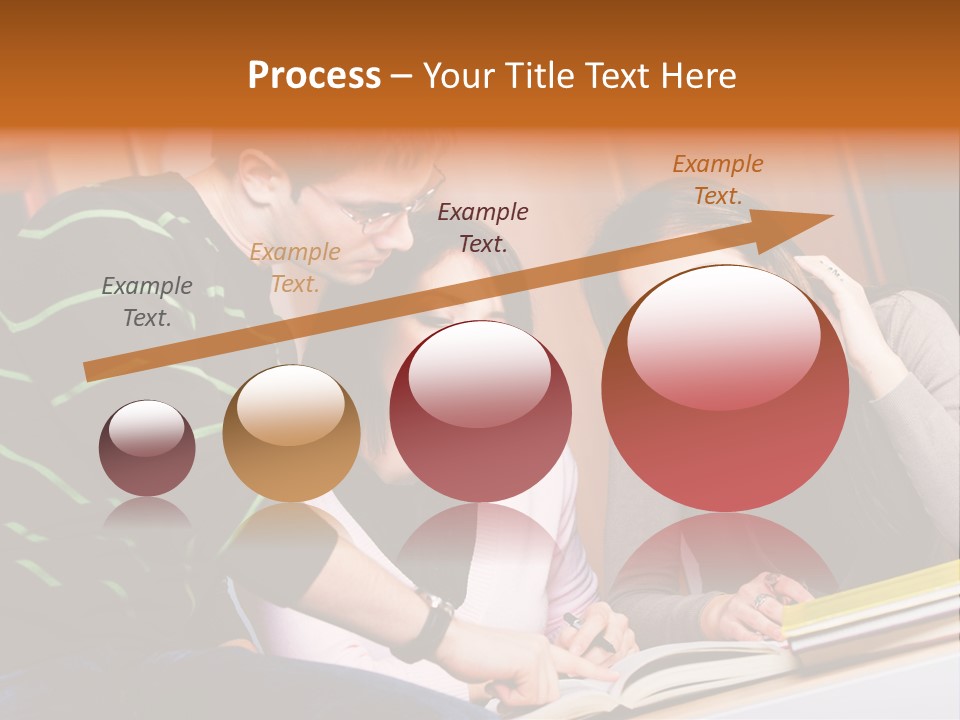 Process – Your Title Text Here

Example Text.

Example Text.

Example Text.

Example Text.